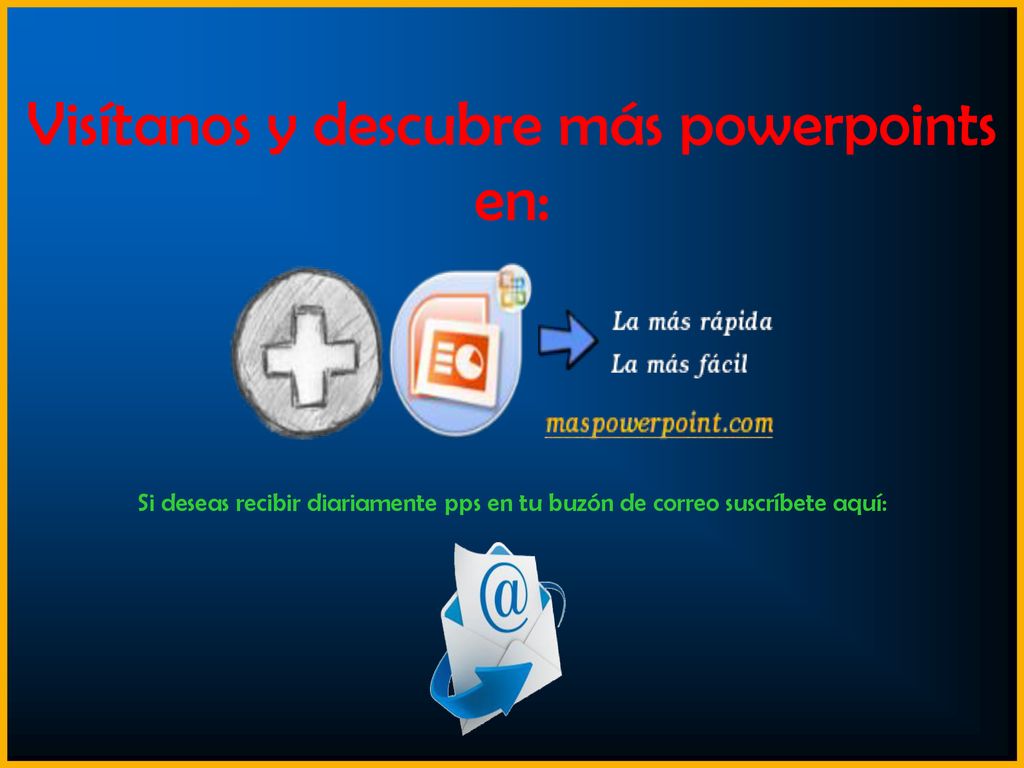 Visítanos y descubre más powerpoints en:

La más rápida
La más fácil

maspowerpoint.com

Si deseas recibir diariamente pps en tu buzón de correo suscríbete aquí:

@